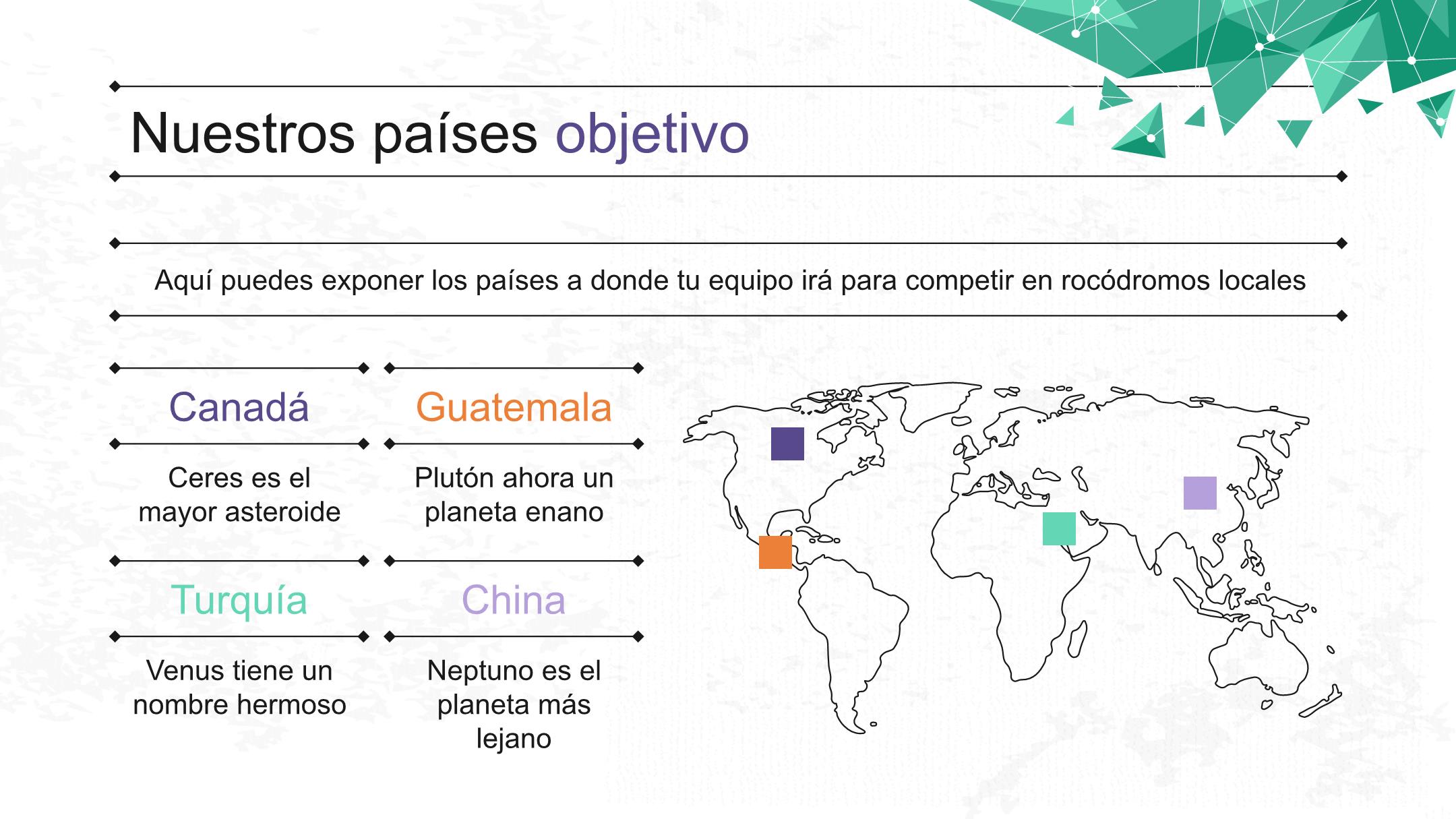 Nuestros países objetivo

Aquí puedes exponer los países a donde tu equipo irá para competir en rocódromos locales

Canadá

Ceres es el mayor asteroide

Guatemala

Plutón ahora un planeta enano

Turquía

Venus tiene un nombre hermoso

China

Neptuno es el planeta más lejano